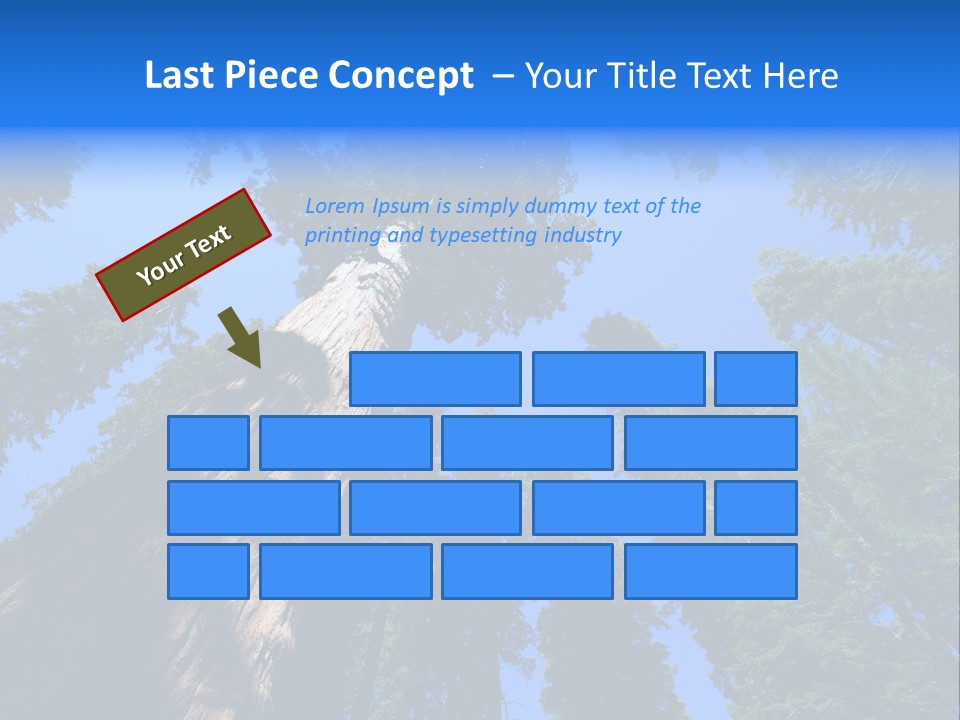 Last Piece Concept – Your Title Text Here

Your Text

Lorem Ipsum is simply dummy text of the printing and typesetting industry